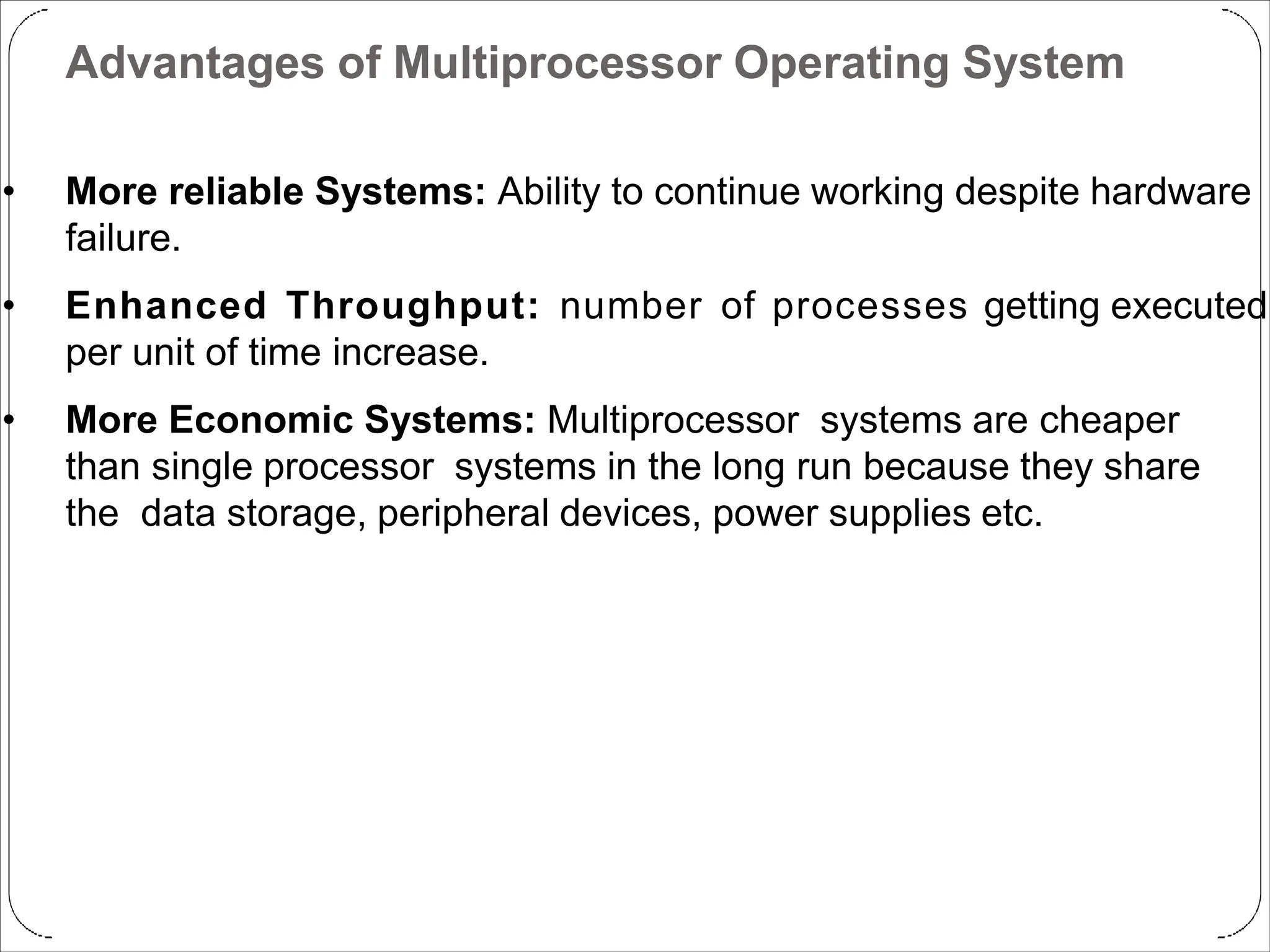 Advantages of Multiprocessor Operating System

• More reliable Systems: Ability to continue working despite hardware failure.

• Enhanced Throughput: number of processes getting executed per unit of time increase.

• More Economic Systems: Multiprocessor systems are cheaper than single processor systems in the long run because they share the data storage, peripheral devices, power supplies etc.